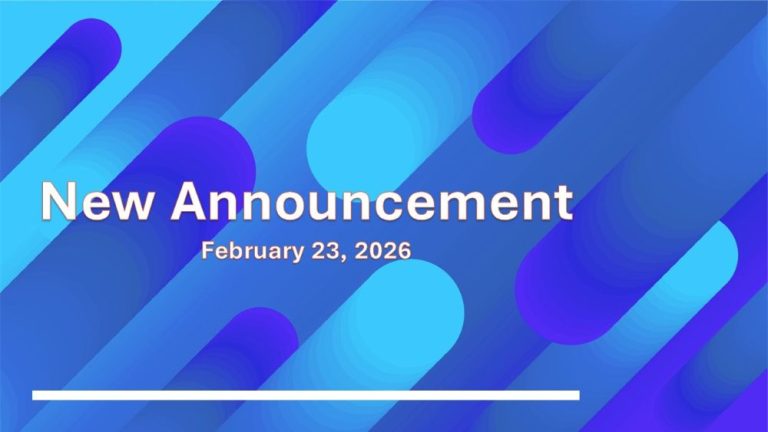 New Announcement

February 23, 2026